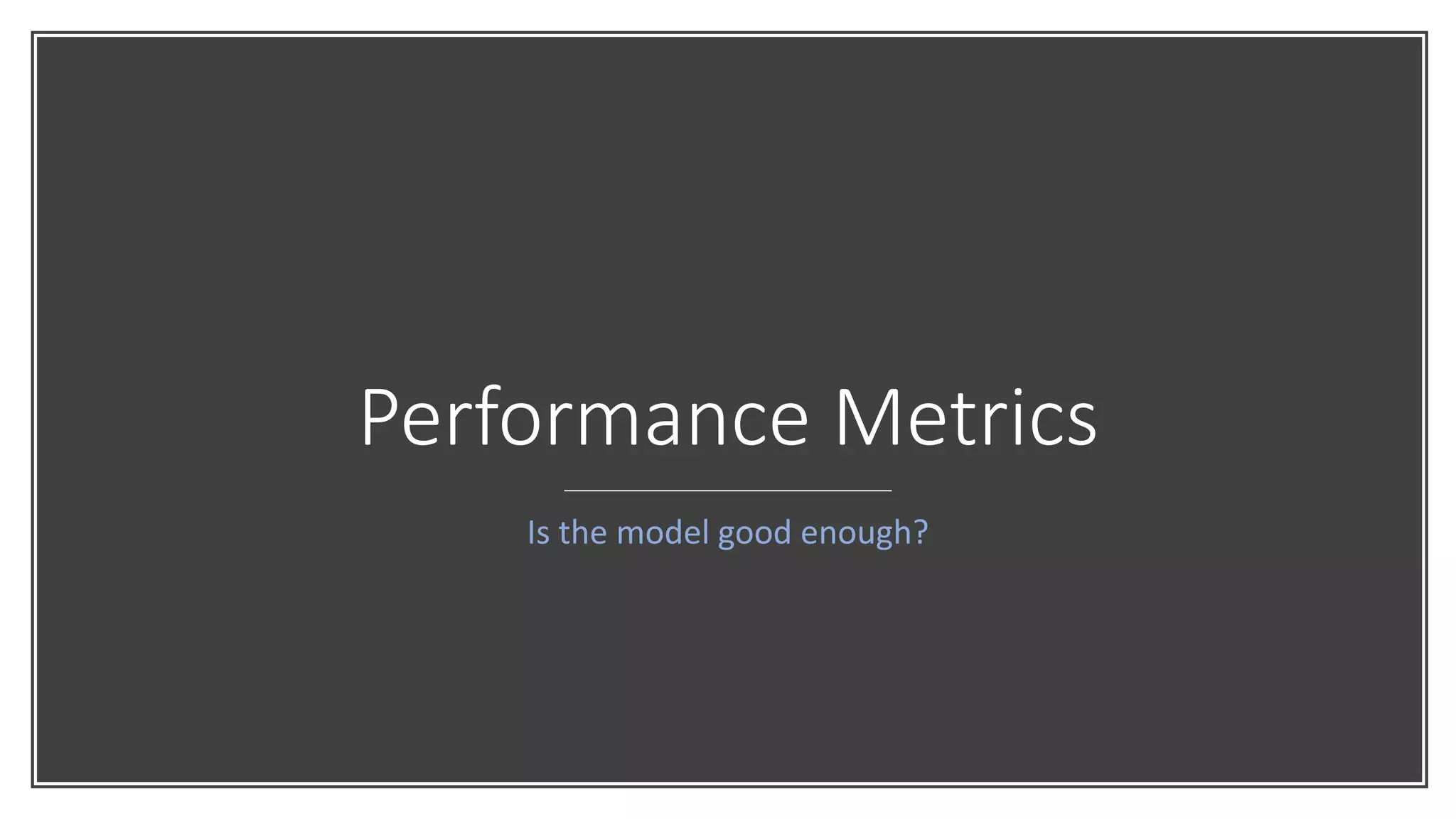 Performance Metrics

Is the model good enough?